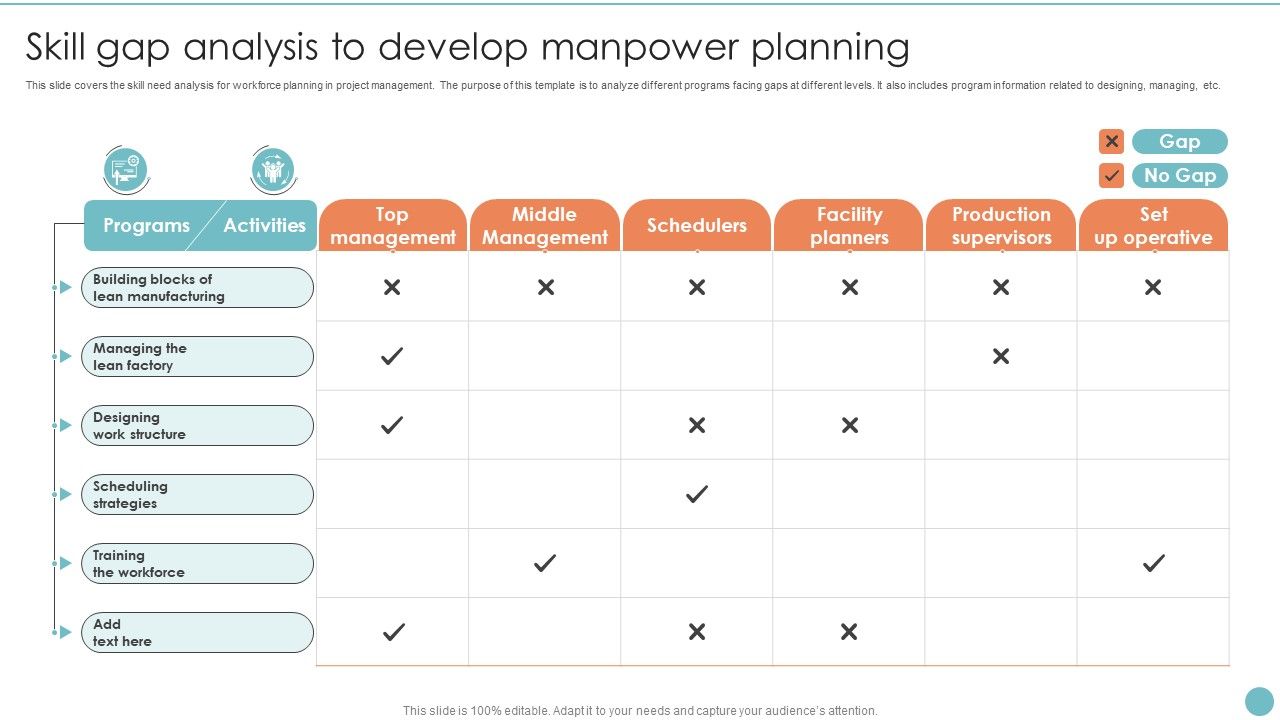 Skill gap analysis to develop manpower planning

This slide covers the skill need analysis for workforce planning in project management. The purpose of this template is to analyze different programs facing gaps at different levels. It also includes program information related to designing, managing, etc.

✕ Gap
✓ No Gap

| Programs / Activities | Top management | Middle Management | Schedulers | Facility planners | Production supervisors | Set up operative |
|---|---|---|---|---|---|---|
| Building blocks of lean manufacturing | ✕ | ✕ | ✕ | ✕ | ✕ | ✕ |
| Managing the lean factory | ✓ | | | | ✕ | |
| Designing work structure | ✓ | | ✕ | ✕ | | |
| Scheduling strategies | | | ✓ | | | |
| Training the workforce | | ✓ | | | | ✓ |
| Add text here | ✓ | | ✕ | ✕ | | |

This slide is 100% editable. Adapt it to your needs and capture your audience's attention.